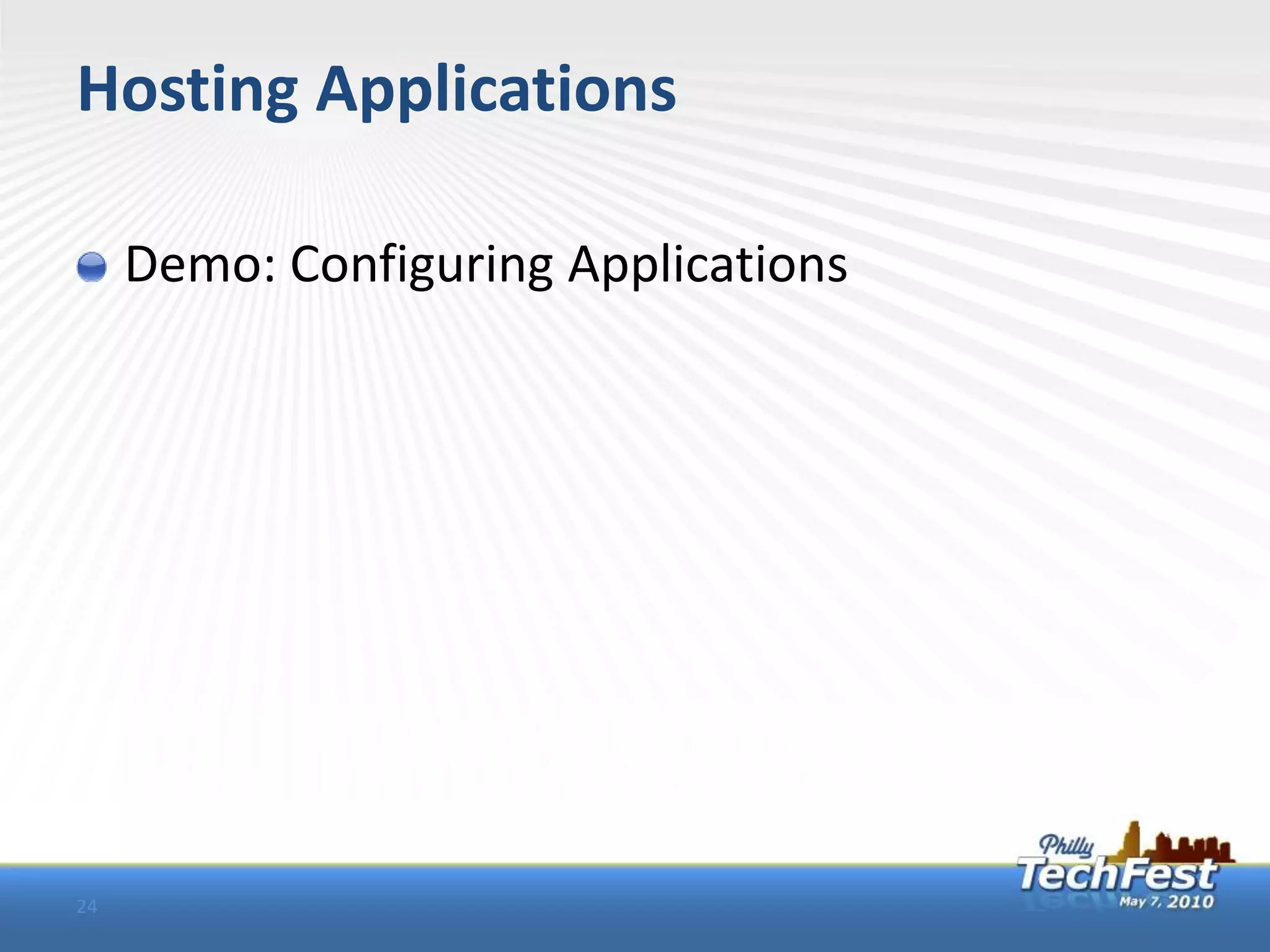 Hosting Applications

Demo: Configuring Applications

24

Philly TechFest May 7, 2010